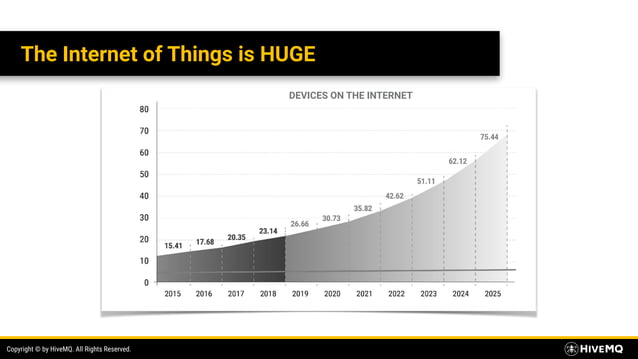 The Internet of Things is HUGE

DEVICES ON THE INTERNET

80
70
60
50
40
30
20
10
0

15.41
17.68
20.35
23.14
26.66
30.73
35.82
42.62
51.11
62.12
75.44

2015 2016 2017 2018 2019 2020 2021 2022 2023 2024 2025

Copyright © by HiveMQ. All Rights Reserved.

HIVEMQ